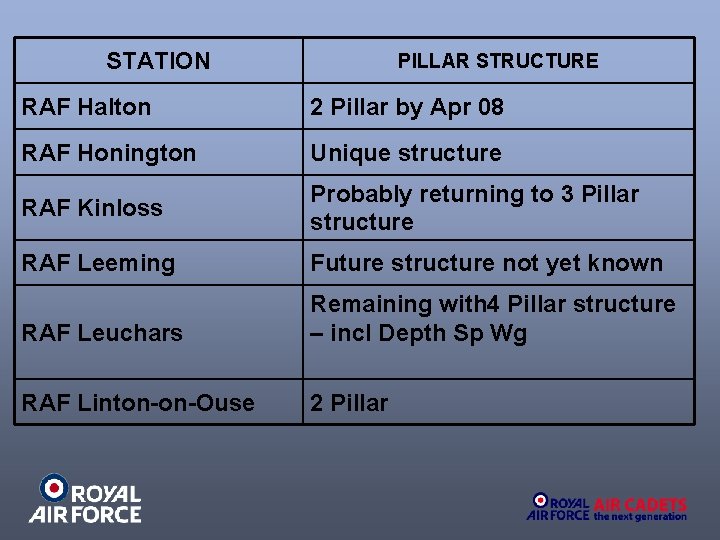 | STATION | PILLAR STRUCTURE |
|---|---|
| RAF Halton | 2 Pillar by Apr 08 |
| RAF Honington | Unique structure |
| RAF Kinloss | Probably returning to 3 Pillar structure |
| RAF Leeming | Future structure not yet known |
| RAF Leuchars | Remaining with4 Pillar structure – incl Depth Sp Wg |
| RAF Linton-on-Ouse | 2 Pillar |

ROYAL AIR FORCE

ROYAL AIR FORCE AIR CADETS the next generation